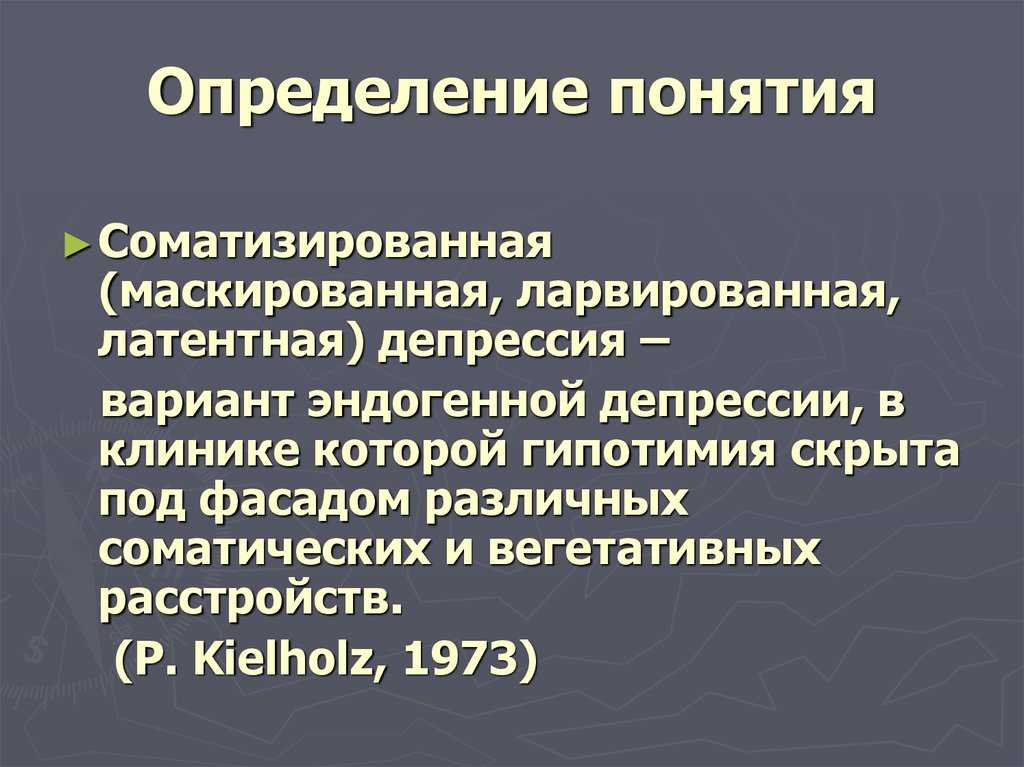 Определение понятия

► Соматизированная (маскированная, ларвированная, латентная) депрессия –

вариант эндогенной депрессии, в клинике которой гипотимия скрыта под фасадом различных соматических и вегетативных расстройств.

(P. Kielholz, 1973)